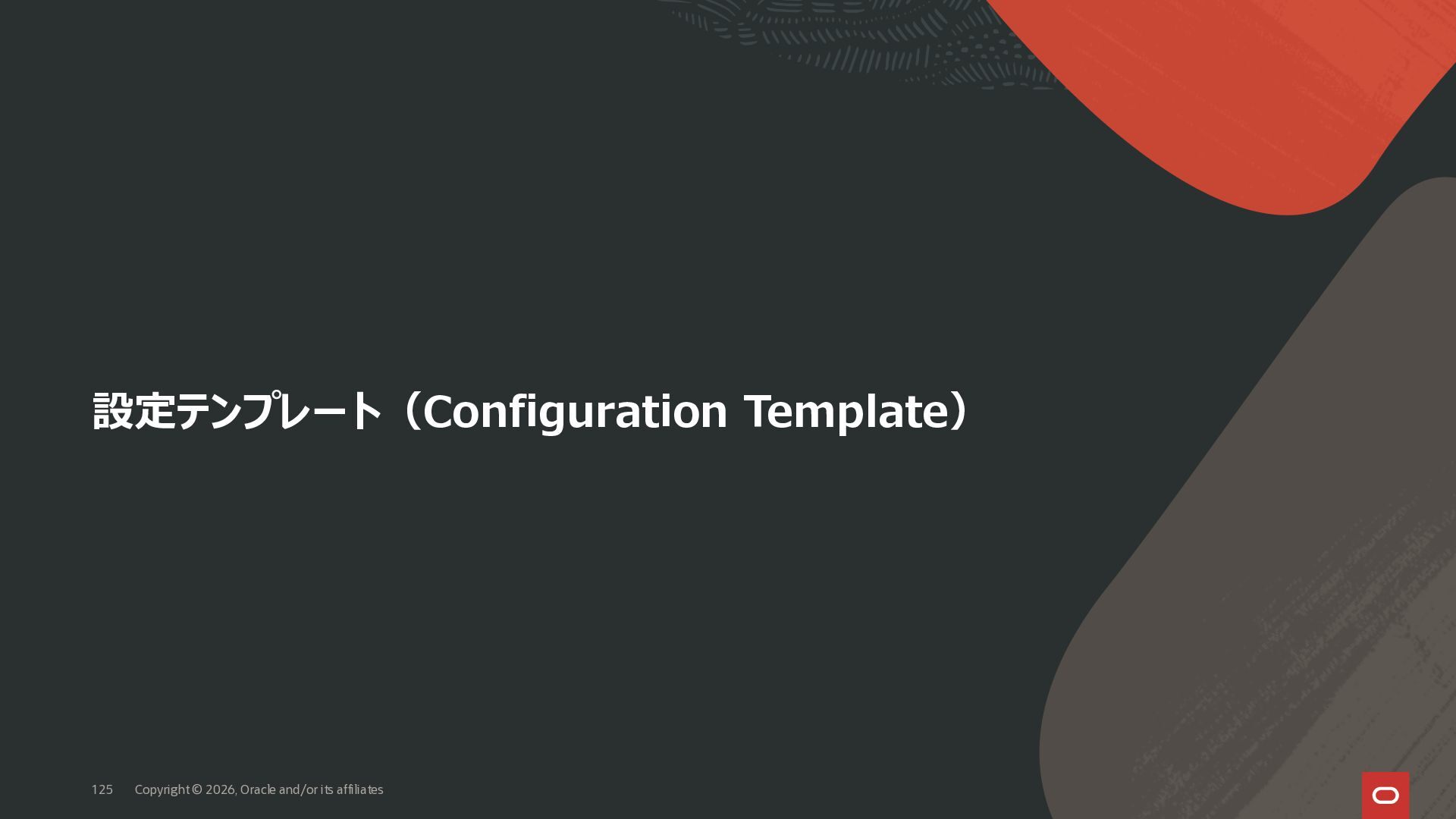 設定テンプレート（Configuration Template）

125 Copyright © 2026, Oracle and/or its affiliates